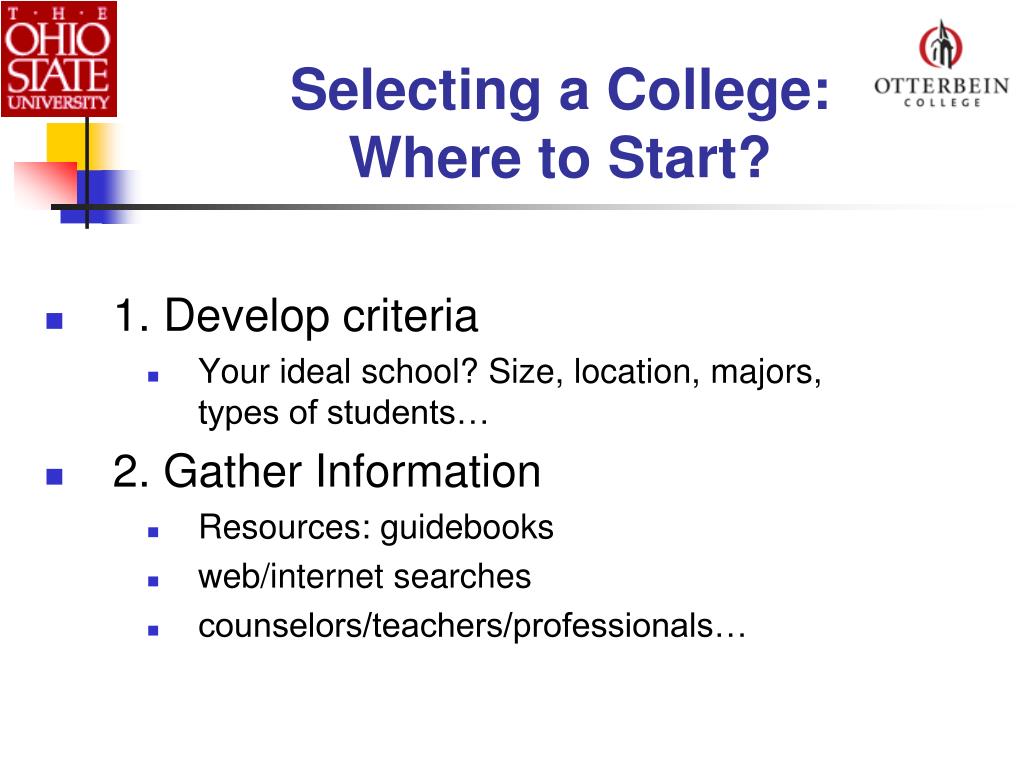 T · H · E
OHIO
STATE
UNIVERSITY

Selecting a College: Where to Start?

OTTERBEIN
COLLEGE

1. Develop criteria
Your ideal school? Size, location, majors, types of students…

2. Gather Information
Resources: guidebooks
web/internet searches
counselors/teachers/professionals…